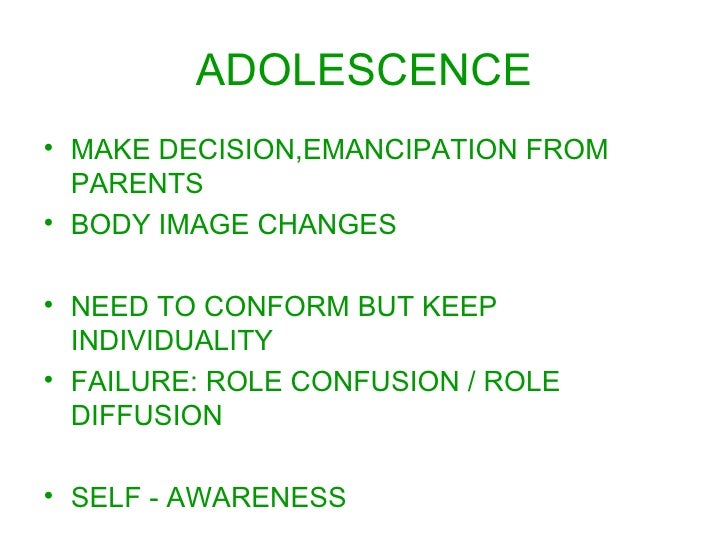 ADOLESCENCE

• MAKE DECISION,EMANCIPATION FROM PARENTS
• BODY IMAGE CHANGES

• NEED TO CONFORM BUT KEEP INDIVIDUALITY
• FAILURE: ROLE CONFUSION / ROLE DIFFUSION

• SELF - AWARENESS